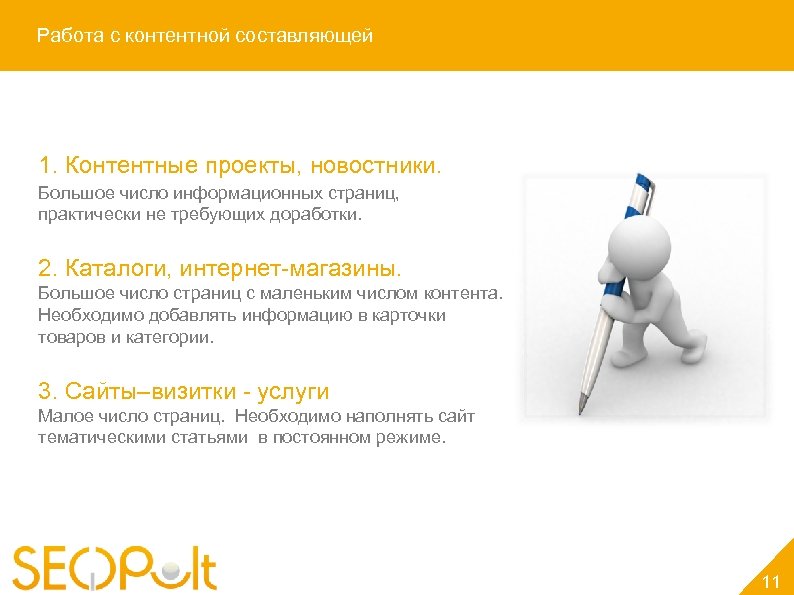 Работа с контентной составляющей

1. Контентные проекты, новостники.
Большое число информационных страниц, практически не требующих доработки.

2. Каталоги, интернет-магазины.
Большое число страниц с маленьким числом контента. Необходимо добавлять информацию в карточки товаров и категории.

3. Сайты–визитки - услуги
Малое число страниц. Необходимо наполнять сайт тематическими статьями в постоянном режиме.

SEOPult

11